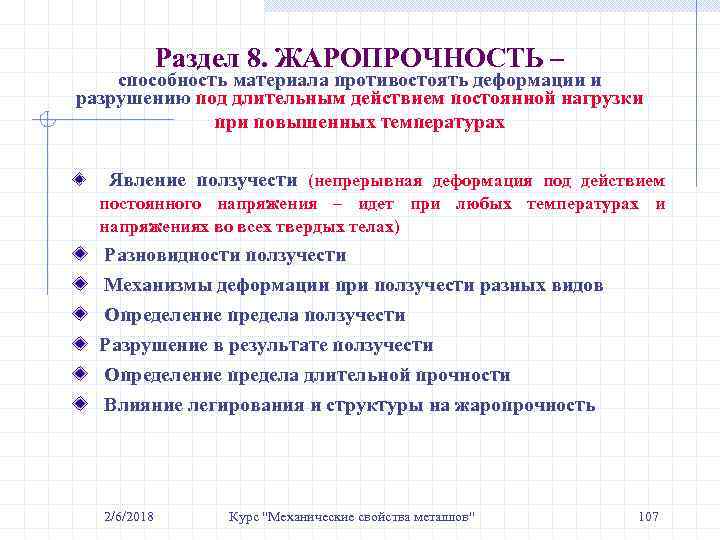 Раздел 8. ЖАРОПРОЧНОСТЬ –
способность материала противостоять деформации и разрушению под длительным действием постоянной нагрузки при повышенных температурах

Явление ползучести (непрерывная деформация под действием постоянного напряжения – идет при любых температурах и напряжениях во всех твердых телах)

Разновидности ползучести

Механизмы деформации при ползучести разных видов

Определение предела ползучести

Разрушение в результате ползучести

Определение предела длительной прочности

Влияние легирования и структуры на жаропрочность

2/6/2018 Курс "Механические свойства металлов" 107